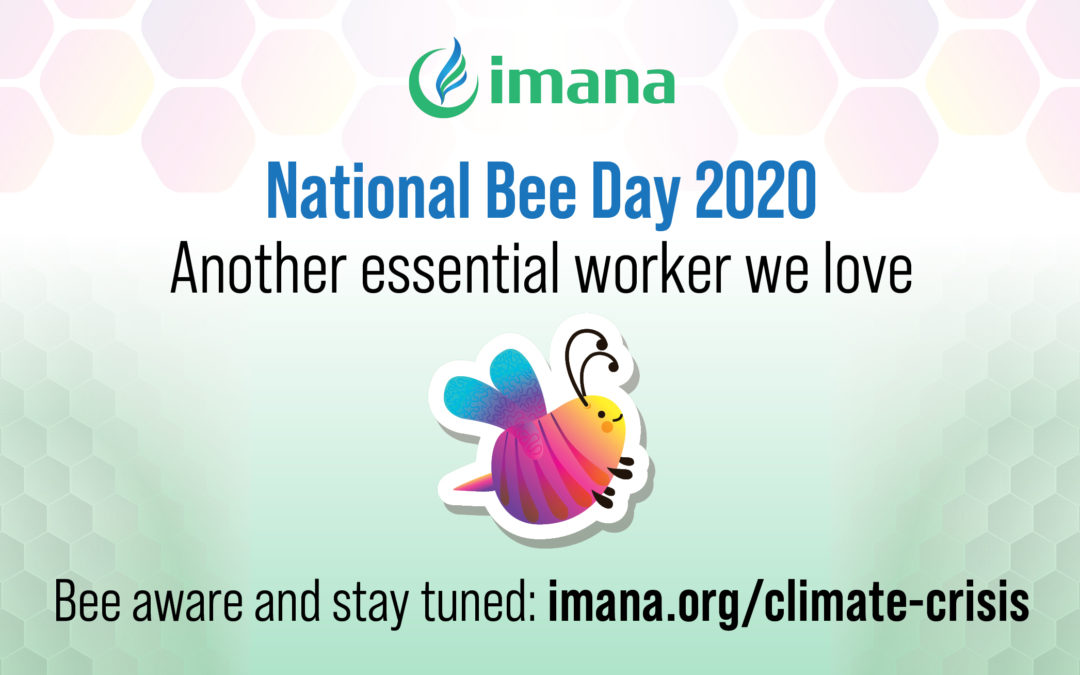 imana

National Bee Day 2020
Another essential worker we love

Bee aware and stay tuned: imana.org/climate-crisis